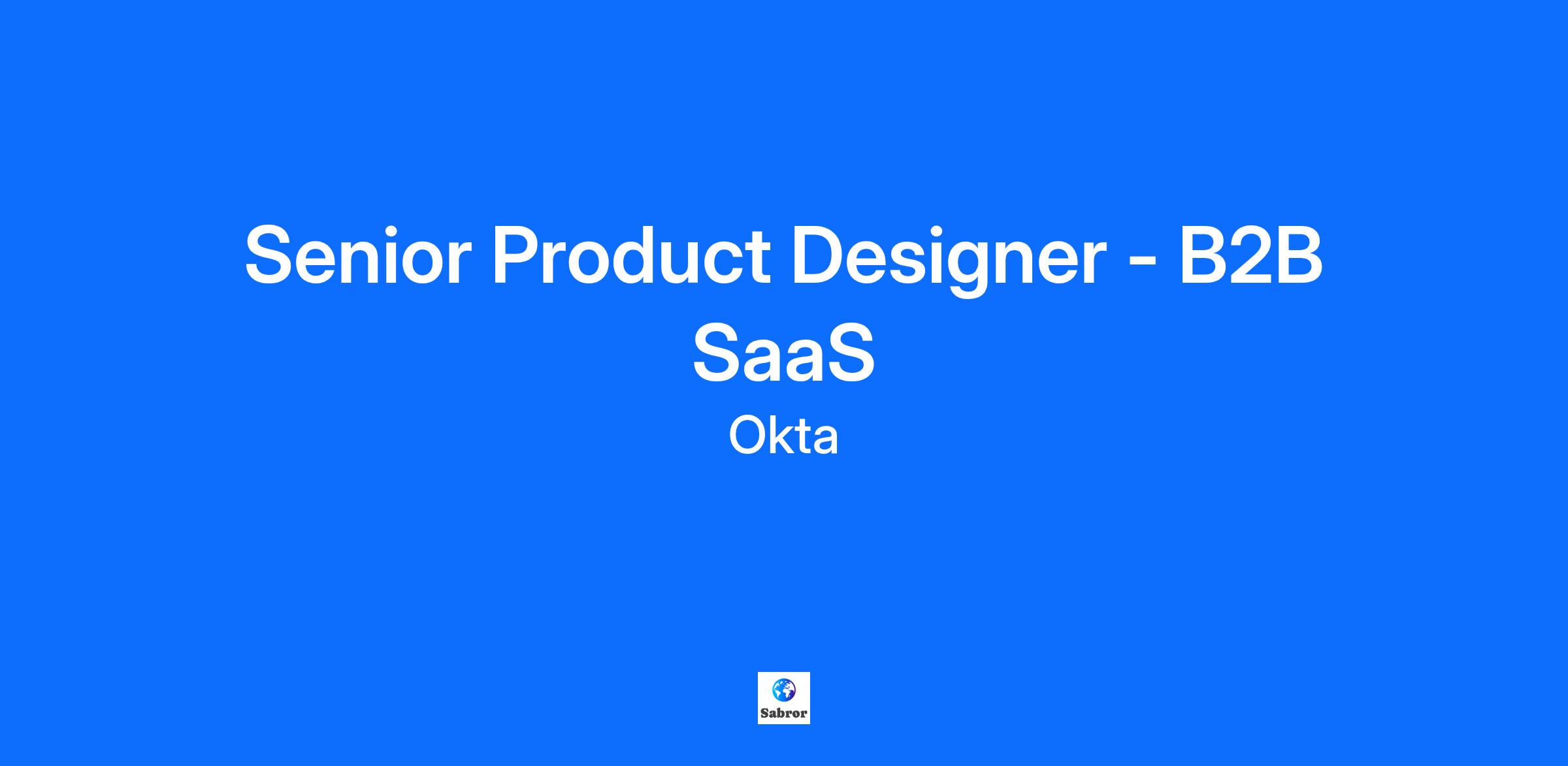 Senior Product Designer - B2B SaaS

Okta

Sabror